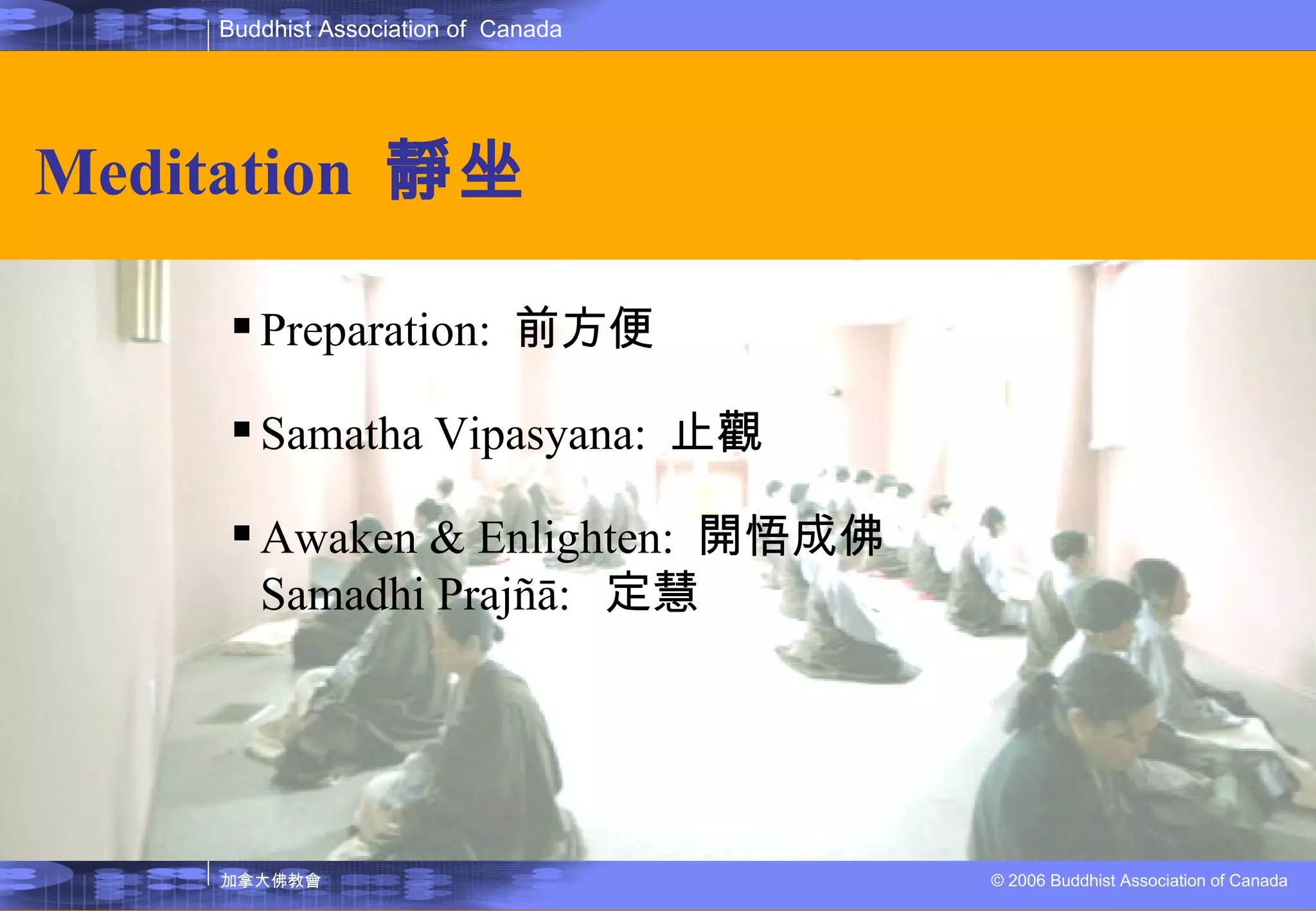 Buddhist Association of Canada

Meditation 靜坐

▪ Preparation: 前方便

▪ Samatha Vipasyana: 止觀

▪ Awaken & Enlighten: 開悟成佛
Samadhi Prajñā: 定慧

加拿大佛教會

© 2006 Buddhist Association of Canada